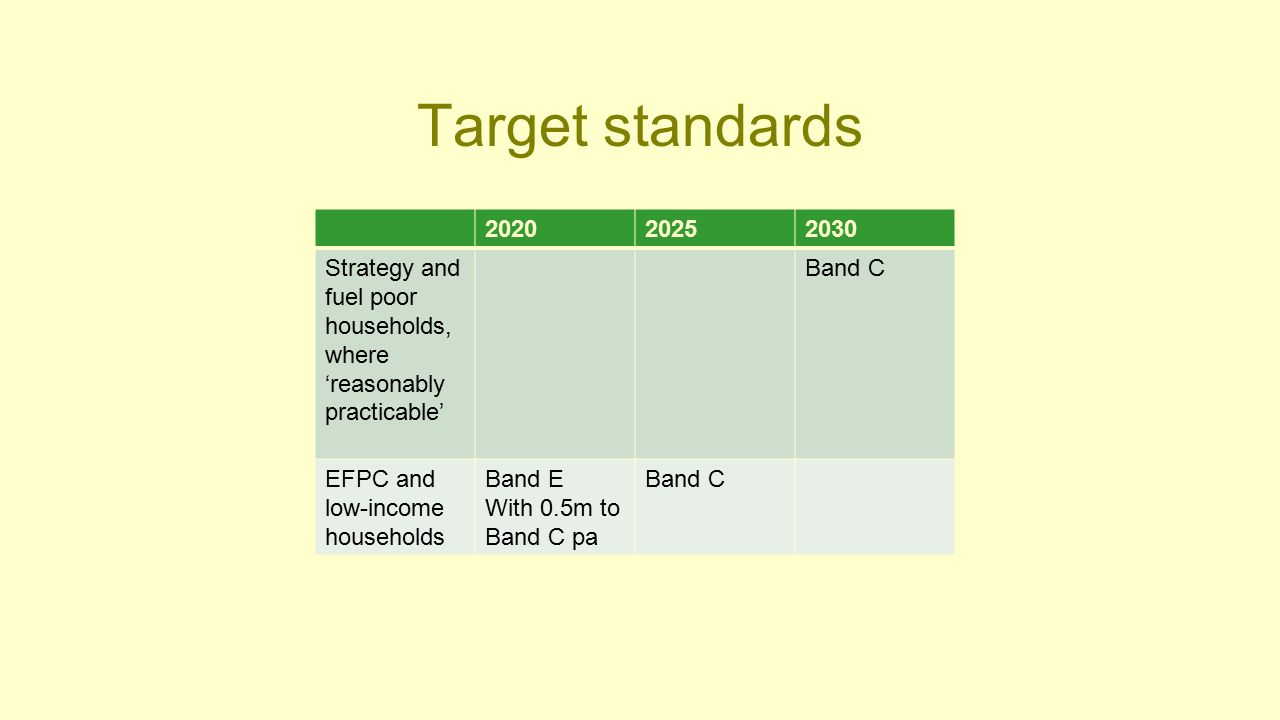 Target standards

| | 2020 | 2025 | 2030 |
|---|---|---|---|
| Strategy and fuel poor households, where ‘reasonably practicable’ | | | Band C |
| EFPC and low-income households | Band E With 0.5m to Band C pa | Band C | |